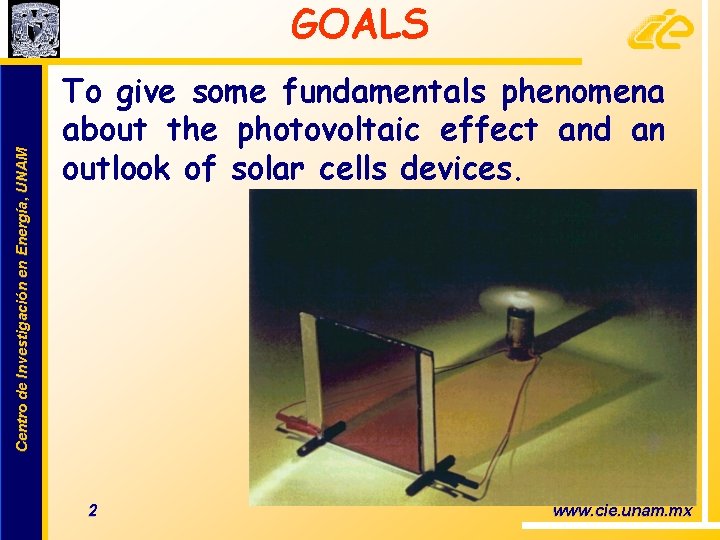 GOALS

cie

Centro de Investigación en Energía, UNAM

To give some fundamentals phenomena about the photovoltaic effect and an outlook of solar cells devices.

2

www.cie.unam.mx